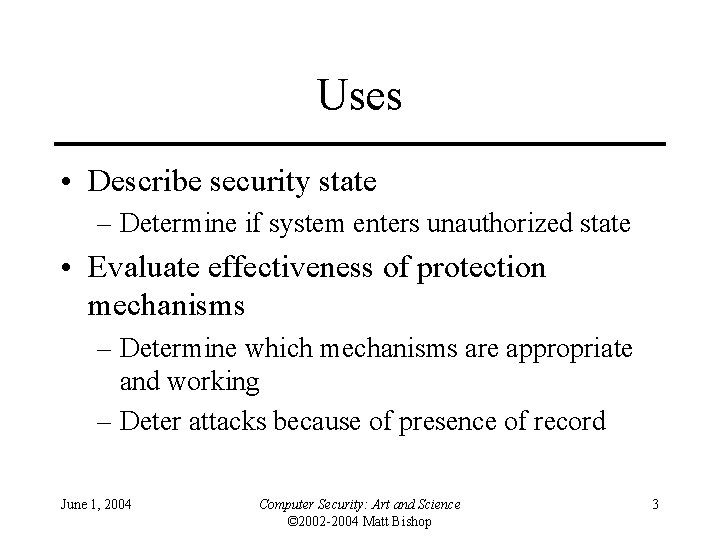 Uses

• Describe security state
  – Determine if system enters unauthorized state
• Evaluate effectiveness of protection mechanisms
  – Determine which mechanisms are appropriate and working
  – Deter attacks because of presence of record

June 1, 2004

Computer Security: Art and Science
©2002-2004 Matt Bishop

3